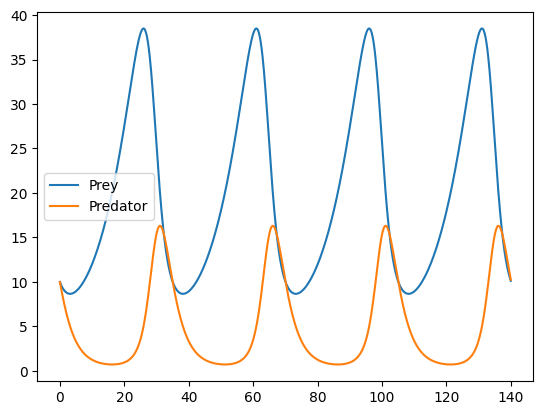 40
35
30
25
20
15
10
5
0

Prey
Predator

0 20 40 60 80 100 120 140